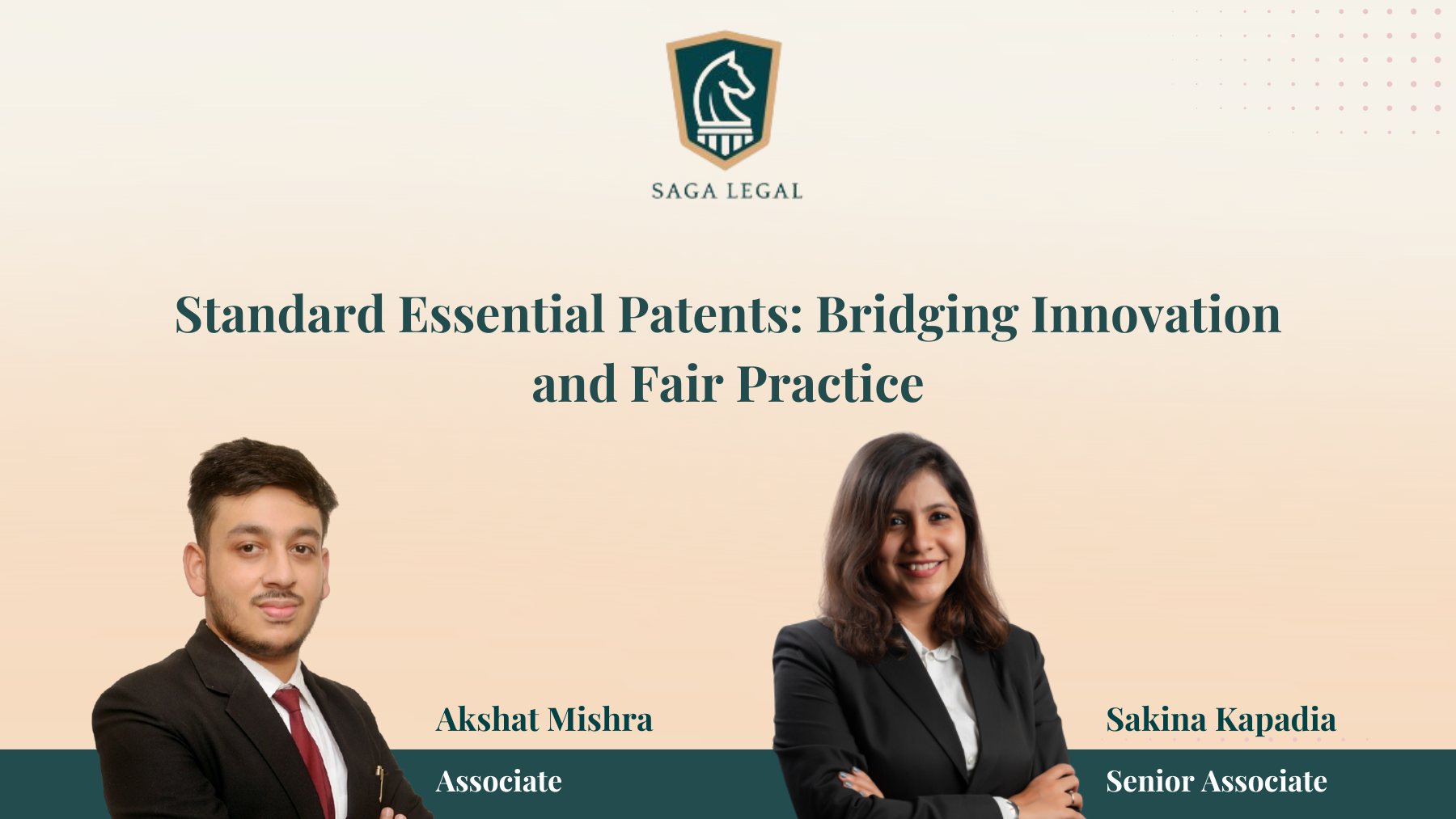 SAGA LEGAL

Standard Essential Patents: Bridging Innovation and Fair Practice

Akshat Mishra

Associate

Sakina Kapadia

Senior Associate